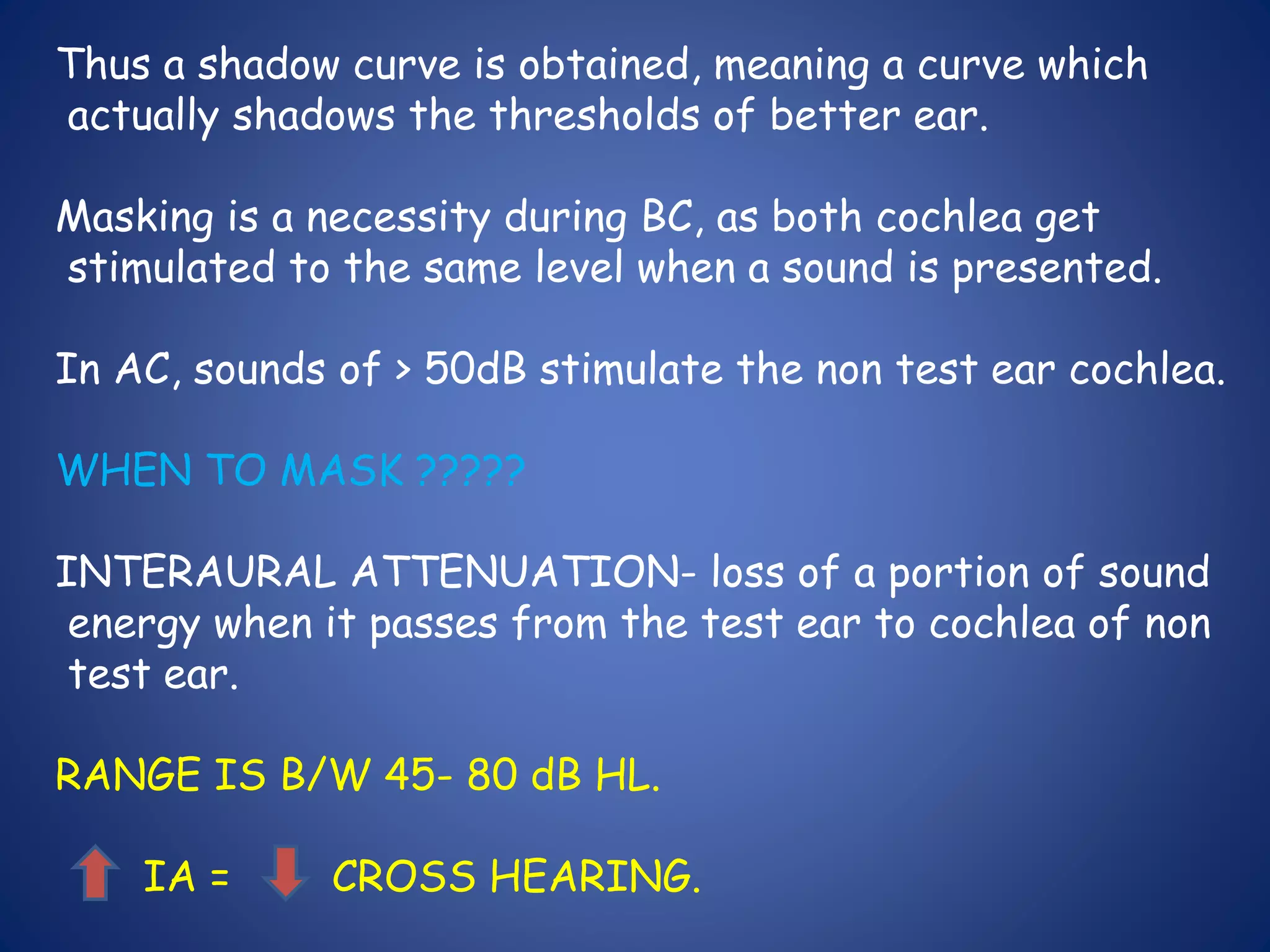 Thus a shadow curve is obtained, meaning a curve which actually shadows the thresholds of better ear.

Masking is a necessity during BC, as both cochlea get stimulated to the same level when a sound is presented.

In AC, sounds of > 50dB stimulate the non test ear cochlea.

WHEN TO MASK ?????

INTERAURAL ATTENUATION- loss of a portion of sound energy when it passes from the test ear to cochlea of non test ear.

RANGE IS B/W 45- 80 dB HL.

IA = CROSS HEARING.